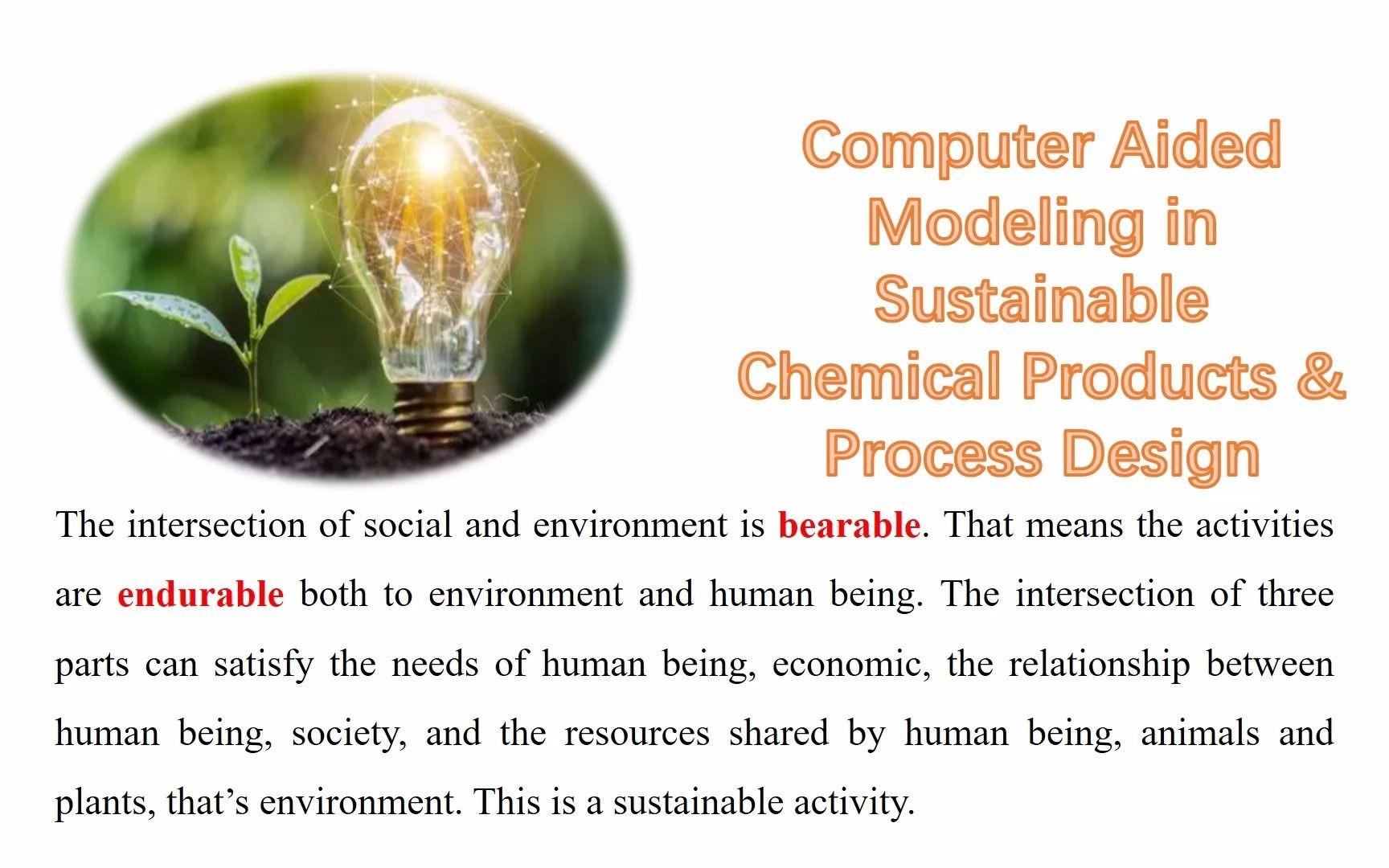 Computer Aided Modeling in Sustainable Chemical Products & Process Design

The intersection of social and environment is bearable. That means the activities are endurable both to environment and human being. The intersection of three parts can satisfy the needs of human being, economic, the relationship between human being, society, and the resources shared by human being, animals and plants, that’s environment. This is a sustainable activity.